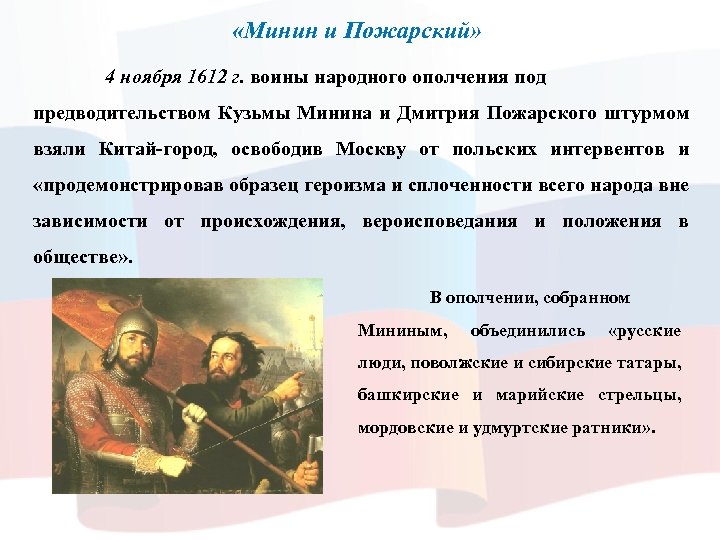 «Минин и Пожарский»

4 ноября 1612 г. воины народного ополчения под предводительством Кузьмы Минина и Дмитрия Пожарского штурмом взяли Китай-город, освободив Москву от польских интервентов и «продемонстрировав образец героизма и сплоченности всего народа вне зависимости от происхождения, вероисповедания и положения в обществе».

В ополчении, собранном Мининым, объединились «русские люди, поволжские и сибирские татары, башкирские и марийские стрельцы, мордовские и удмуртские ратники».